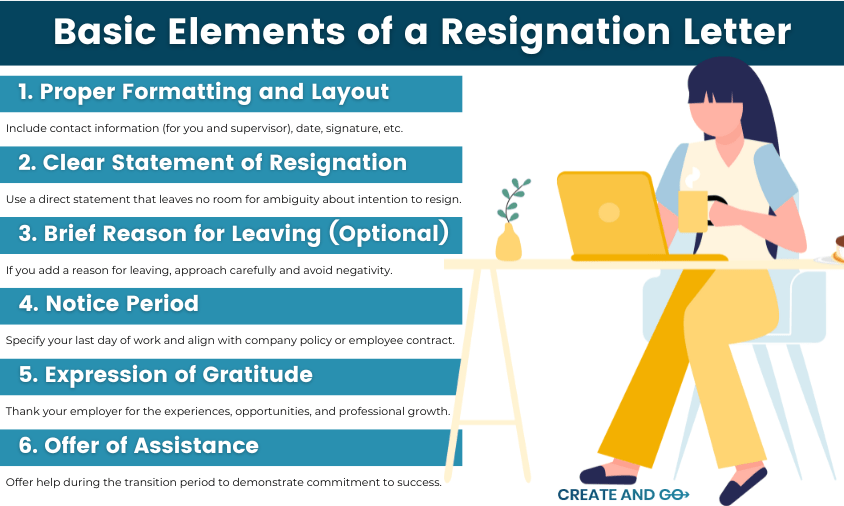 Basic Elements of a Resignation Letter

1. Proper Formatting and Layout

Include contact information (for you and supervisor), date, signature, etc.

2. Clear Statement of Resignation

Use a direct statement that leaves no room for ambiguity about intention to resign.

3. Brief Reason for Leaving (Optional)

If you add a reason for leaving, approach carefully and avoid negativity.

4. Notice Period

Specify your last day of work and align with company policy or employee contract.

5. Expression of Gratitude

Thank your employer for the experiences, opportunities, and professional growth.

6. Offer of Assistance

Offer help during the transition period to demonstrate commitment to success.

CREATE AND GO